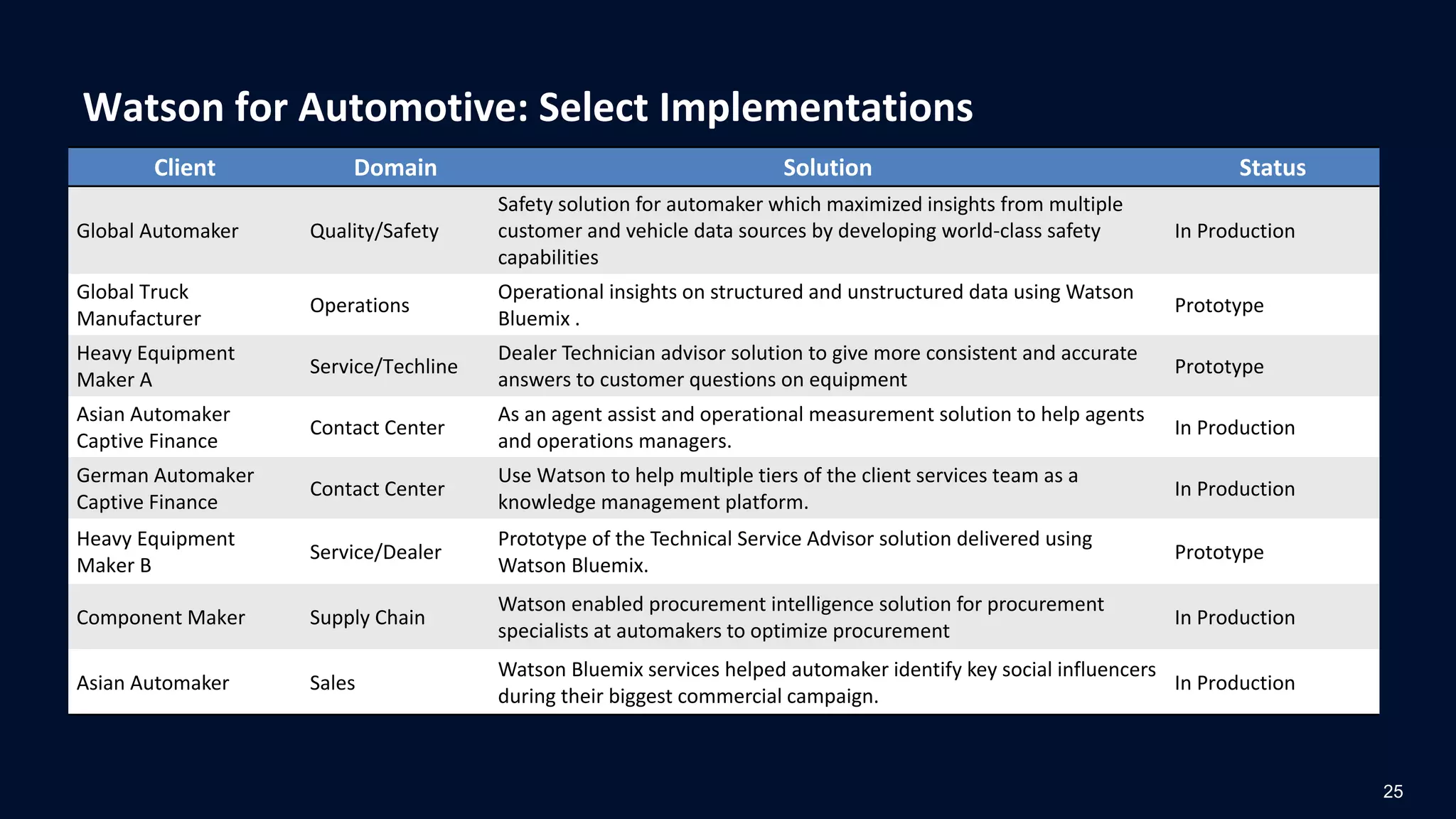 Watson for Automotive: Select Implementations

| Client | Domain | Solution | Status |
|---|---|---|---|
| Global Automaker | Quality/Safety | Safety solution for automaker which maximized insights from multiple customer and vehicle data sources by developing world-class safety capabilities | In Production |
| Global Truck Manufacturer | Operations | Operational insights on structured and unstructured data using Watson Bluemix . | Prototype |
| Heavy Equipment Maker A | Service/Techline | Dealer Technician advisor solution to give more consistent and accurate answers to customer questions on equipment | Prototype |
| Asian Automaker Captive Finance | Contact Center | As an agent assist and operational measurement solution to help agents and operations managers. | In Production |
| German Automaker Captive Finance | Contact Center | Use Watson to help multiple tiers of the client services team as a knowledge management platform. | In Production |
| Heavy Equipment Maker B | Service/Dealer | Prototype of the Technical Service Advisor solution delivered using Watson Bluemix. | Prototype |
| Component Maker | Supply Chain | Watson enabled procurement intelligence solution for procurement specialists at automakers to optimize procurement | In Production |
| Asian Automaker | Sales | Watson Bluemix services helped automaker identify key social influencers during their biggest commercial campaign. | In Production |

25